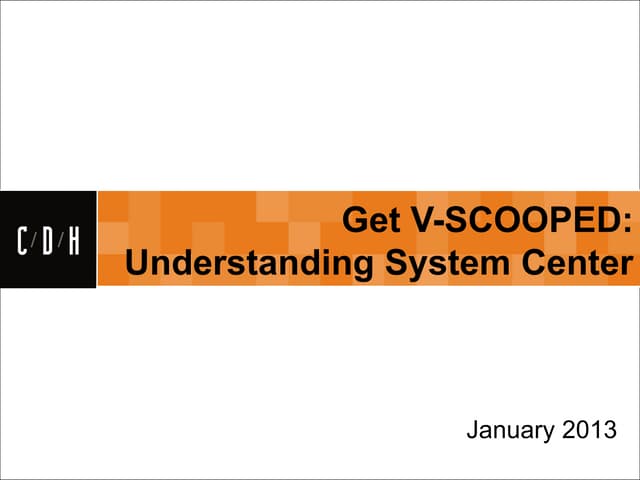 C/D/H

Get V-SCOOPED: Understanding System Center

January 2013